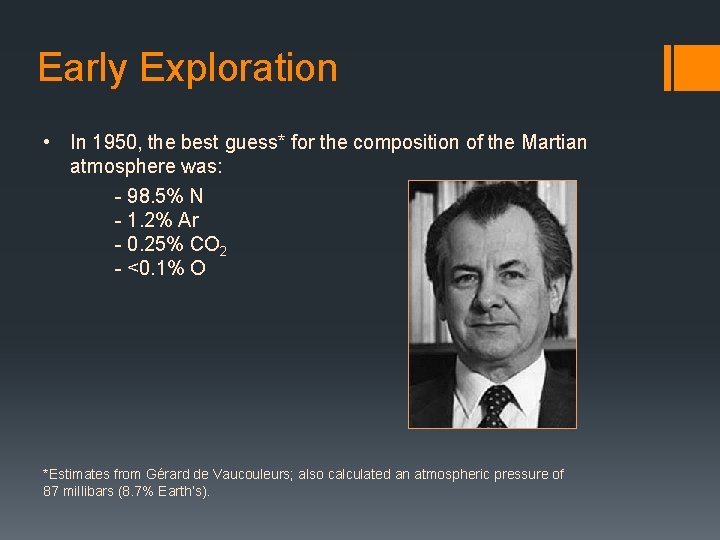 Early Exploration

• In 1950, the best guess* for the composition of the Martian atmosphere was:

- 98.5% N
- 1.2% Ar
- 0.25% $CO_2$
- <0.1% O

*Estimates from Gérard de Vaucouleurs; also calculated an atmospheric pressure of 87 millibars (8.7% Earth's).